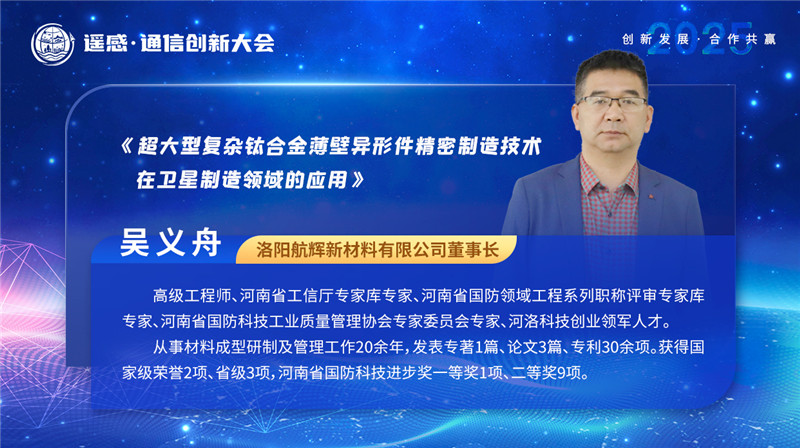 遥感·通信创新大会

创新发展·合作共赢 2025

《超大型复杂钛合金薄壁异形件精密制造技术在卫星制造领域的应用》

吴义舟

洛阳航辉新材料有限公司董事长

高级工程师、河南省工信厅专家库专家、河南省国防领域工程系列职称评审专家库专家、河南省国防科技工业质量管理协会专家委员会专家、河洛科技创业领军人才。

从事材料成型研制及管理工作20余年，发表专著1篇、论文3篇、专利30余项。获得国家级荣誉2项、省级3项，河南省国防科技进步奖一等奖1项、二等奖9项。